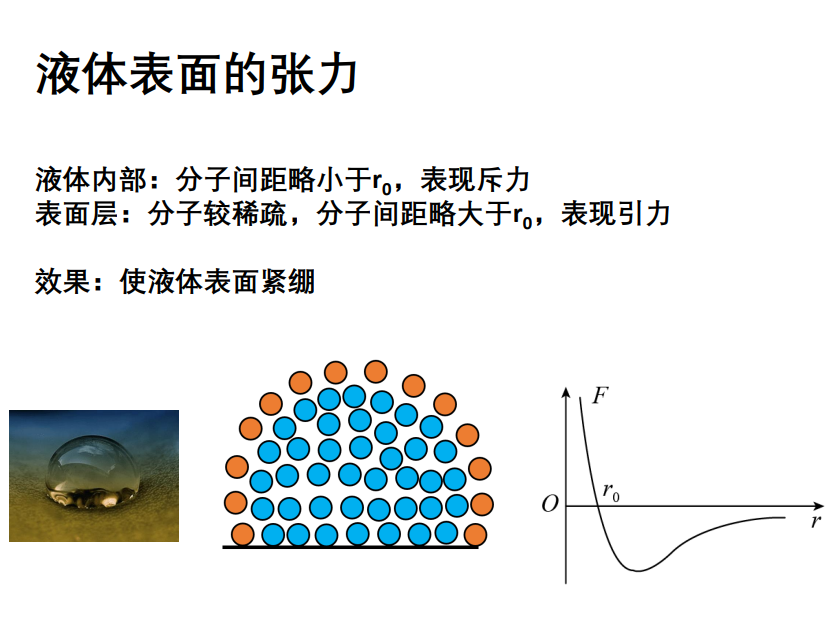 液体表面的张力

液体内部：分子间距略小于$r_0$，表现斥力
表面层：分子较稀疏，分子间距略大于$r_0$，表现引力

效果：使液体表面紧绷

$F$
$O$
$r_0$
$r$